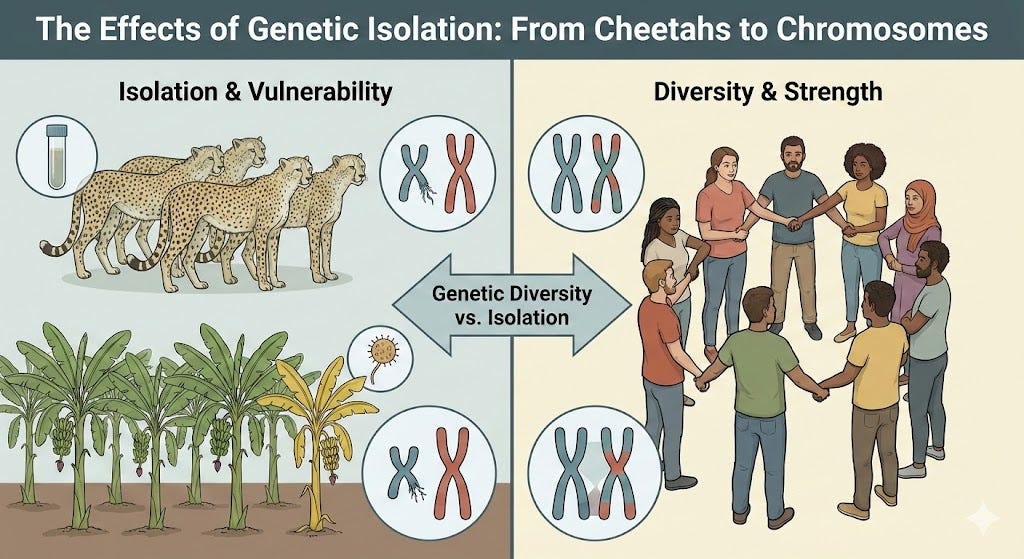 The Effects of Genetic Isolation: From Cheetahs to Chromosomes

Isolation & Vulnerability

Diversity & Strength

Genetic Diversity vs. Isolation